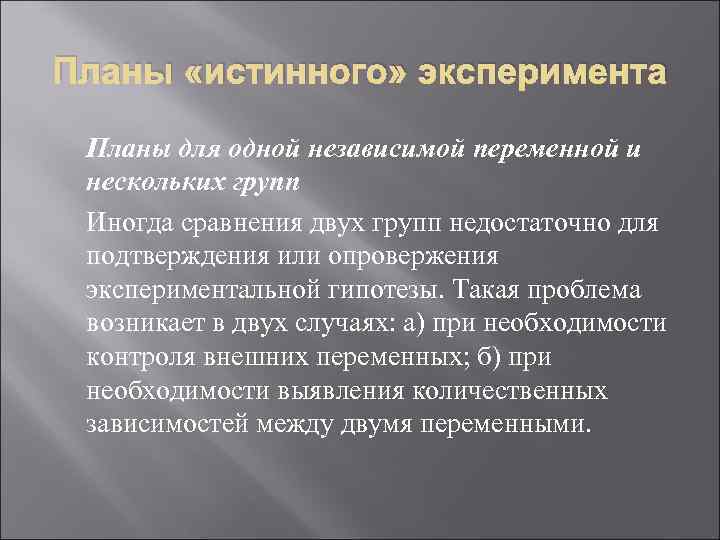 Планы «истинного» эксперимента

Планы для одной независимой переменной и нескольких групп

Иногда сравнения двух групп недостаточно для подтверждения или опровержения экспериментальной гипотезы. Такая проблема возникает в двух случаях: а) при необходимости контроля внешних переменных; б) при необходимости выявления количественных зависимостей между двумя переменными.